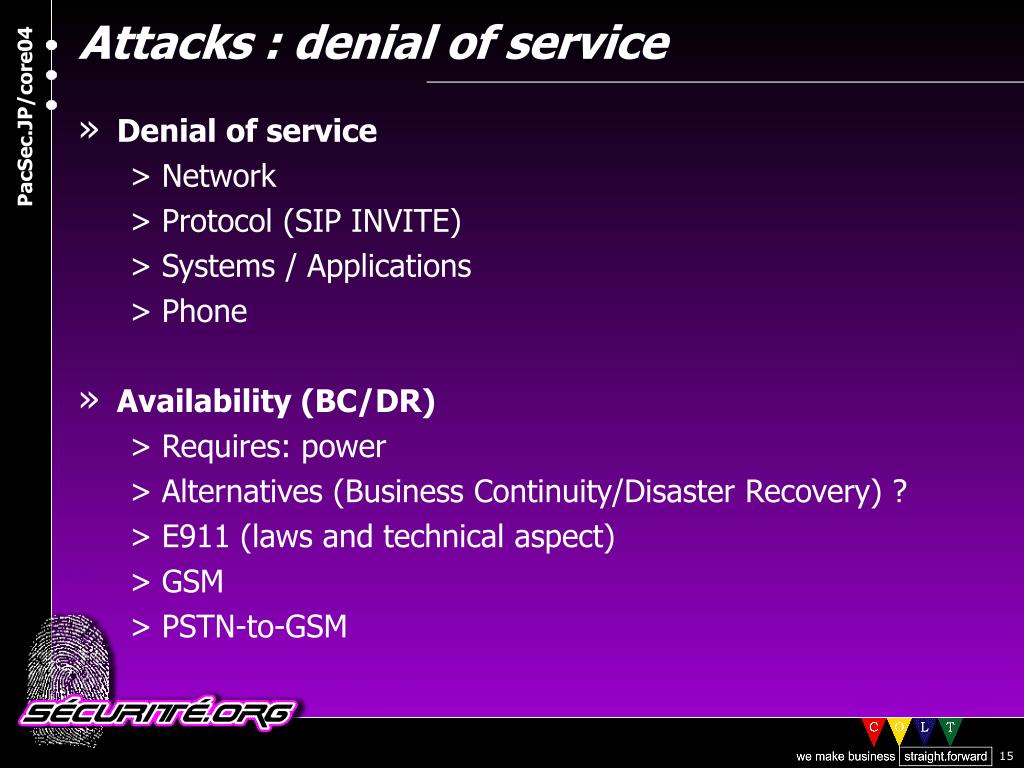 PacSec.JP/core04

Attacks : denial of service

» Denial of service
> Network
> Protocol (SIP INVITE)
> Systems / Applications
> Phone

» Availability (BC/DR)
> Requires: power
> Alternatives (Business Continuity/Disaster Recovery) ?
> E911 (laws and technical aspect)
> GSM
> PSTN-to-GSM

SÉCURITÉ.ORG

C O L T

we make business straight.forward 15